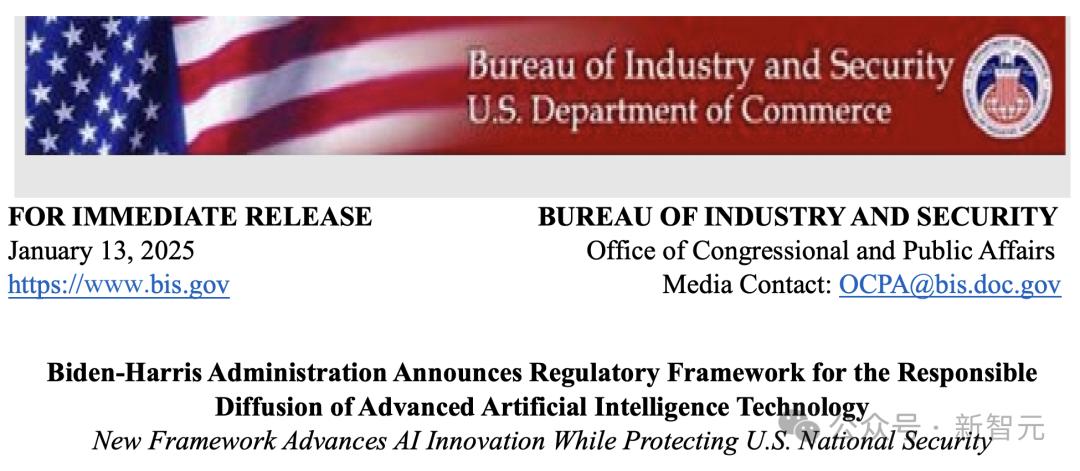 Bureau of Industry and Security
U.S. Department of Commerce

FOR IMMEDIATE RELEASE
January 13, 2025
https://www.bis.gov

BUREAU OF INDUSTRY AND SECURITY
Office of Congressional and Public Affairs
Media Contact: OCPA@bis.doc.gov

Biden-Harris Administration Announces Regulatory Framework for the Responsible Diffusion of Advanced Artificial Intelligence Technology
New Framework Advances AI Innovation While Protecting U.S. National Security

公众号 · 新智元